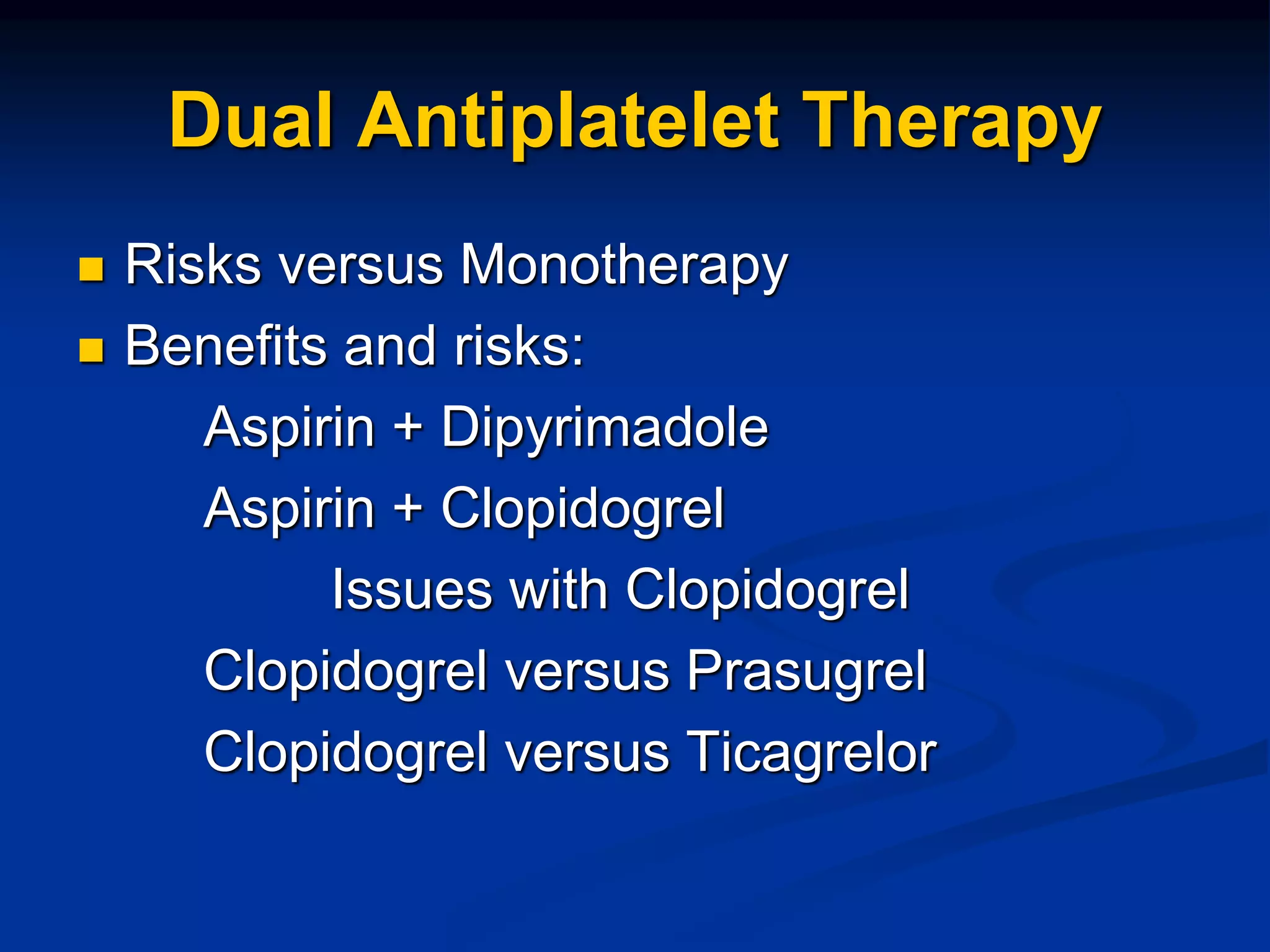 Dual Antiplatelet Therapy

Risks versus Monotherapy
Benefits and risks:
Aspirin + Dipyrimadole
Aspirin + Clopidogrel
Issues with Clopidogrel
Clopidogrel versus Prasugrel
Clopidogrel versus Ticagrelor